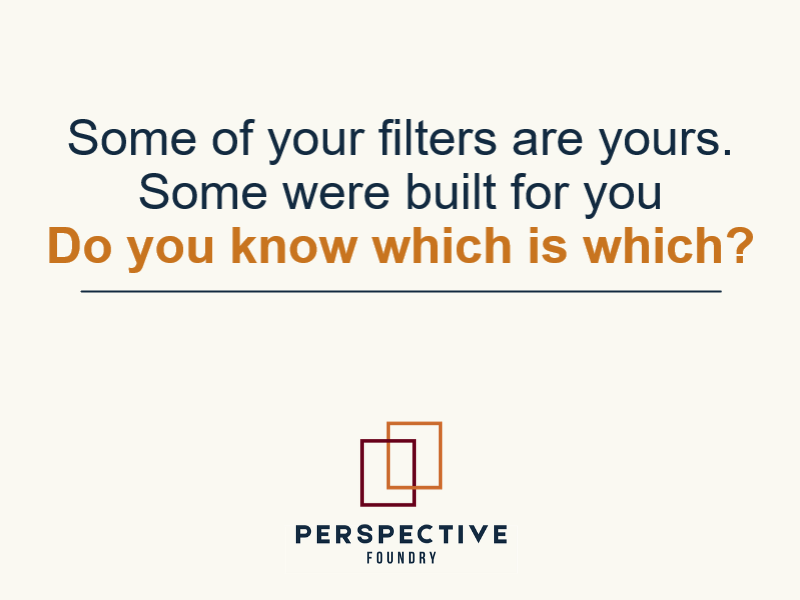 Some of your filters are yours.
Some were built for you
Do you know which is which?

PERSPECTIVE
FOUNDRY